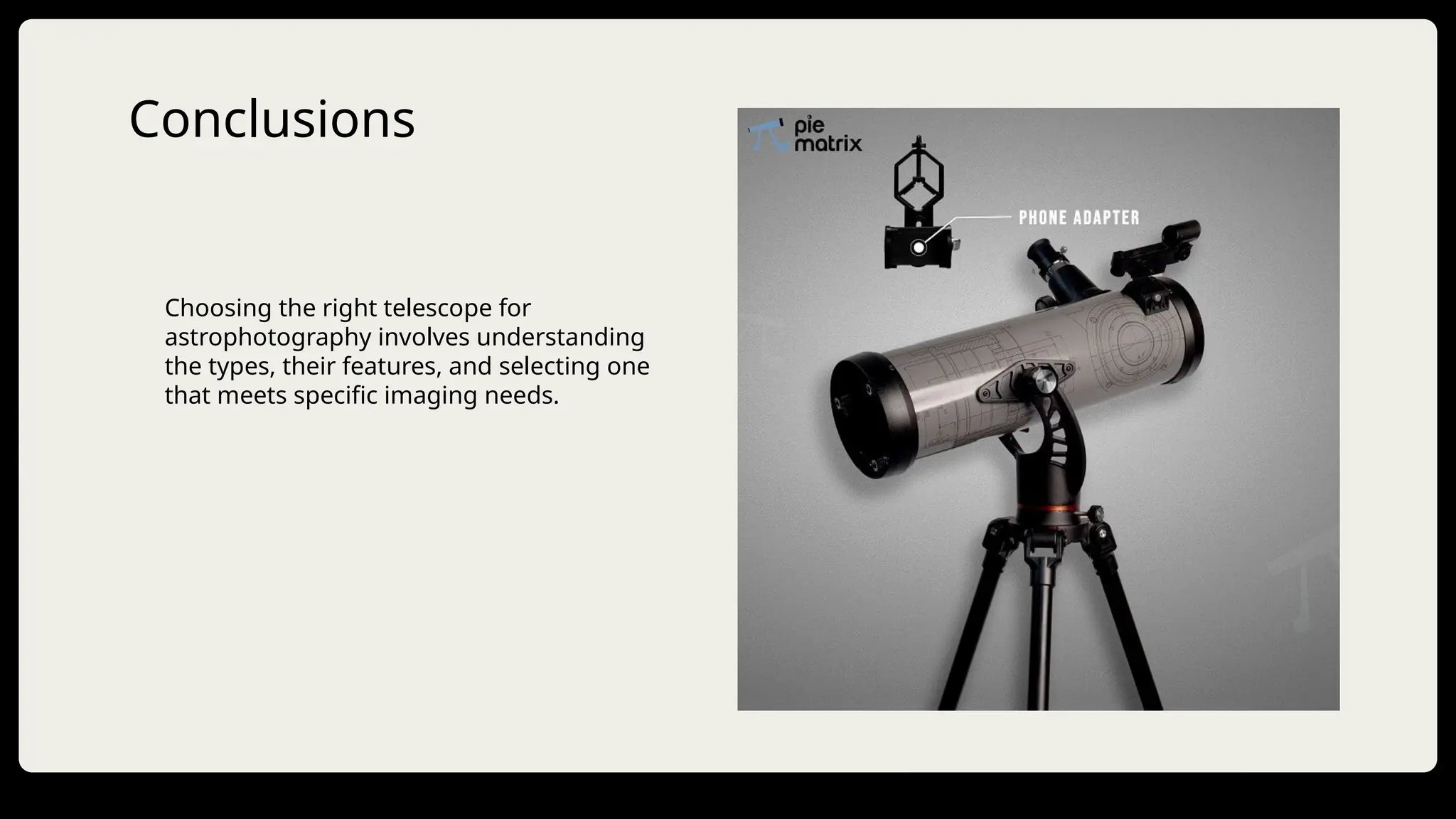 Conclusions

Choosing the right telescope for astrophotography involves understanding the types, their features, and selecting one that meets specific imaging needs.

pie matrix

PHONE ADAPTER